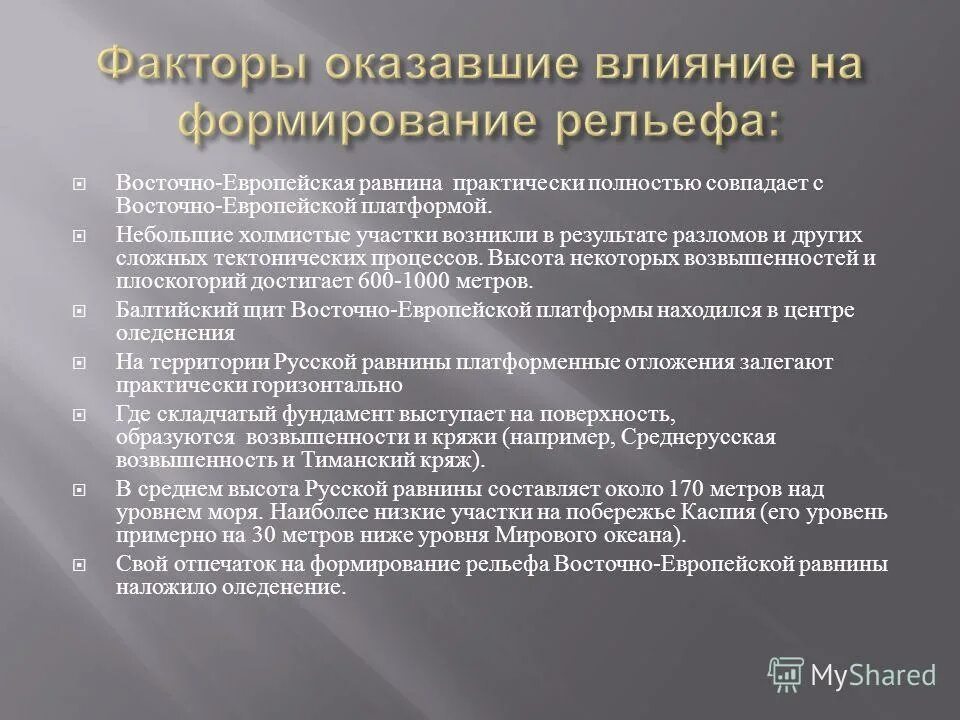 Факторы оказавшие влияние на формирование рельефа:

Восточно-Европейская равнина практически полностью совпадает с Восточно-Европейской платформой.

Небольшие холмистые участки возникли в результате разломов и других сложных тектонических процессов. Высота некоторых возвышенностей и плоскогорий достигает 600-1000 метров.

Балтийский щит Восточно-Европейской платформы находился в центре оледенения

На территории Русской равнины платформенные отложения залегают практически горизонтально

Где складчатый фундамент выступает на поверхность, образуются возвышенности и кряжи (например, Среднерусская возвышенность и Тиманский кряж).

В среднем высота Русской равнины составляет около 170 метров над уровнем моря. Наиболее низкие участки на побережье Каспия (его уровень примерно на 30 метров ниже уровня Мирового океана).

Свой отпечаток на формирование рельефа Восточно-Европейской равнины наложило оледенение.

MyShared